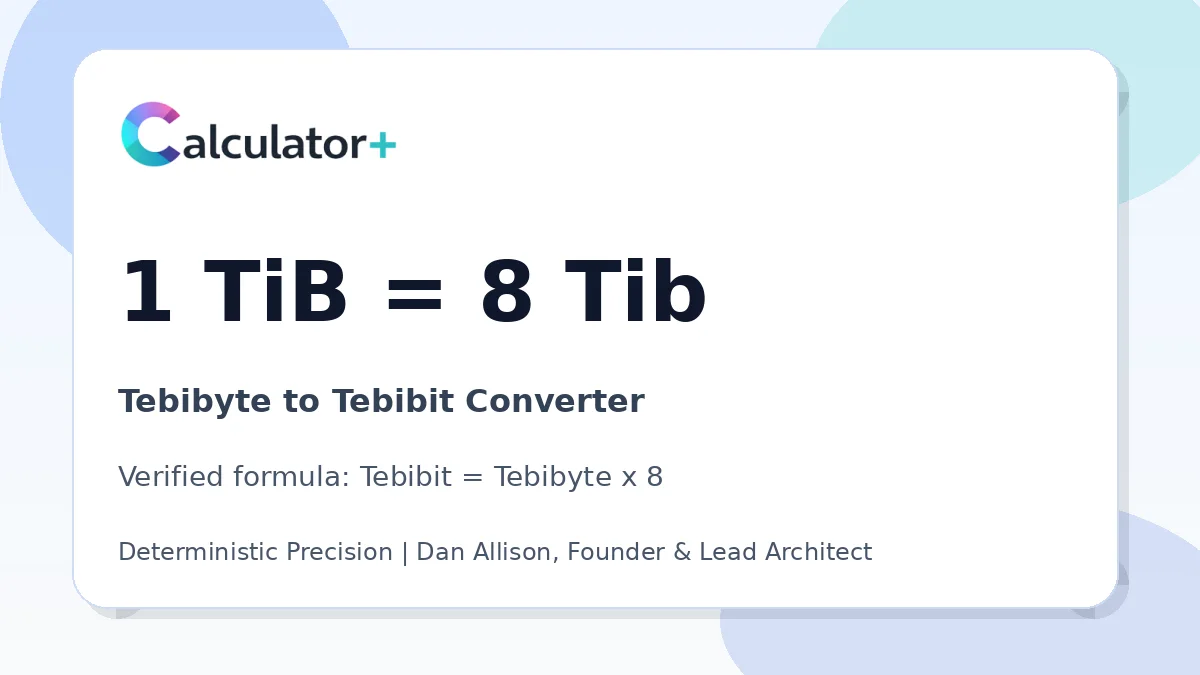 Calculator+

1 TiB = 8 Tib

Tebibyte to Tebibit Converter

Verified formula: Tebibit = Tebibyte x 8

Deterministic Precision | Dan Allison, Founder & Lead Architect